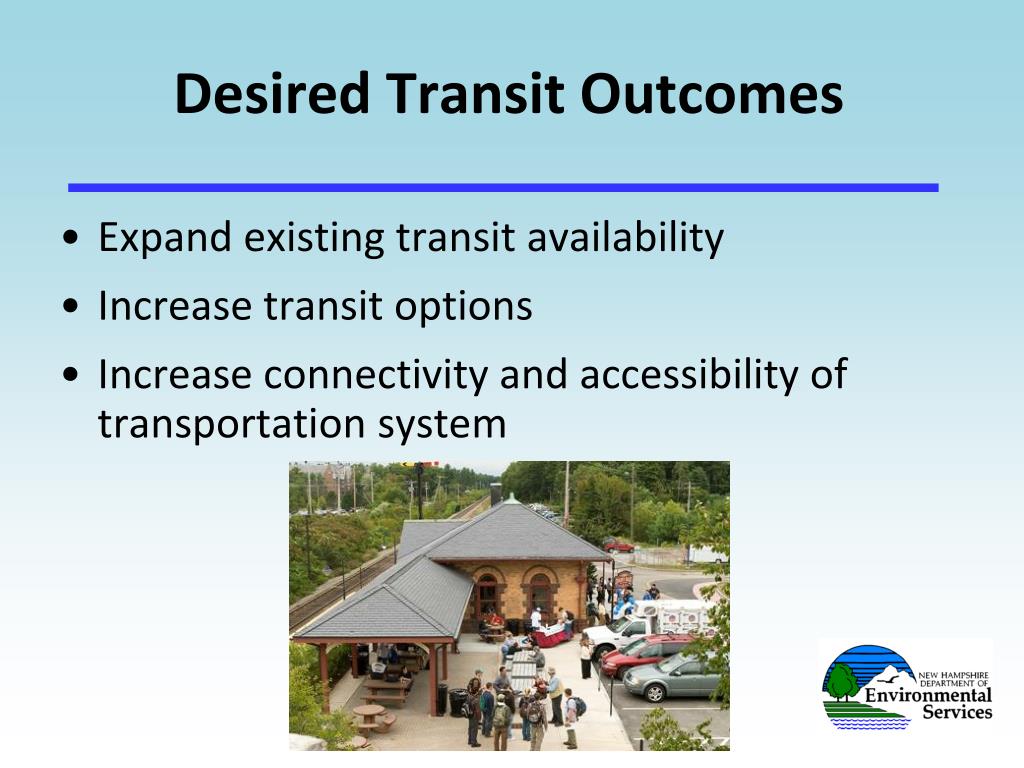 Desired Transit Outcomes

• Expand existing transit availability
• Increase transit options
• Increase connectivity and accessibility of transportation system

NEW HAMPSHIRE DEPARTMENT OF Environmental Services